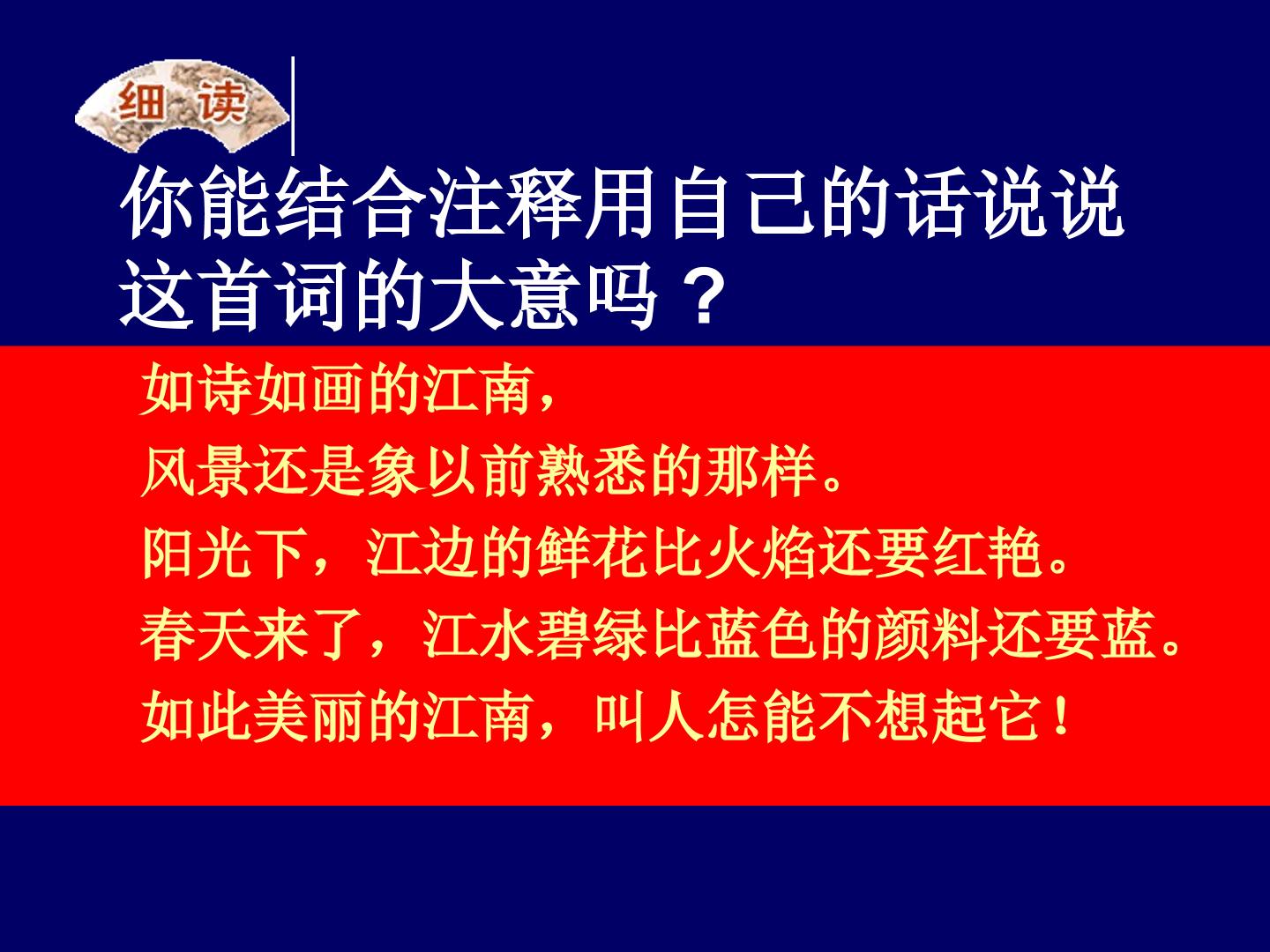 细读

你能结合注释用自己的话说说这首词的大意吗？

如诗如画的江南，
风景还是象以前熟悉的那样。
阳光下，江边的鲜花比火焰还要红艳。
春天来了，江水碧绿比蓝色的颜料还要蓝。
如此美丽的江南，叫人怎能不想起它！